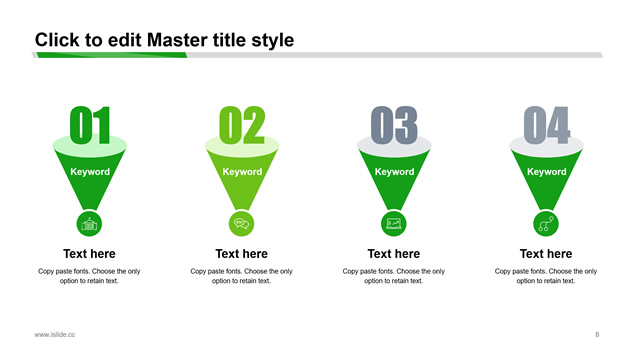 Click to edit Master title style

01

Keyword

Text here

Copy paste fonts. Choose the only option to retain text.

02

Keyword

Text here

Copy paste fonts. Choose the only option to retain text.

03

Keyword

Text here

Copy paste fonts. Choose the only option to retain text.

04

Keyword

Text here

Copy paste fonts. Choose the only option to retain text.

www.islide.cc

8